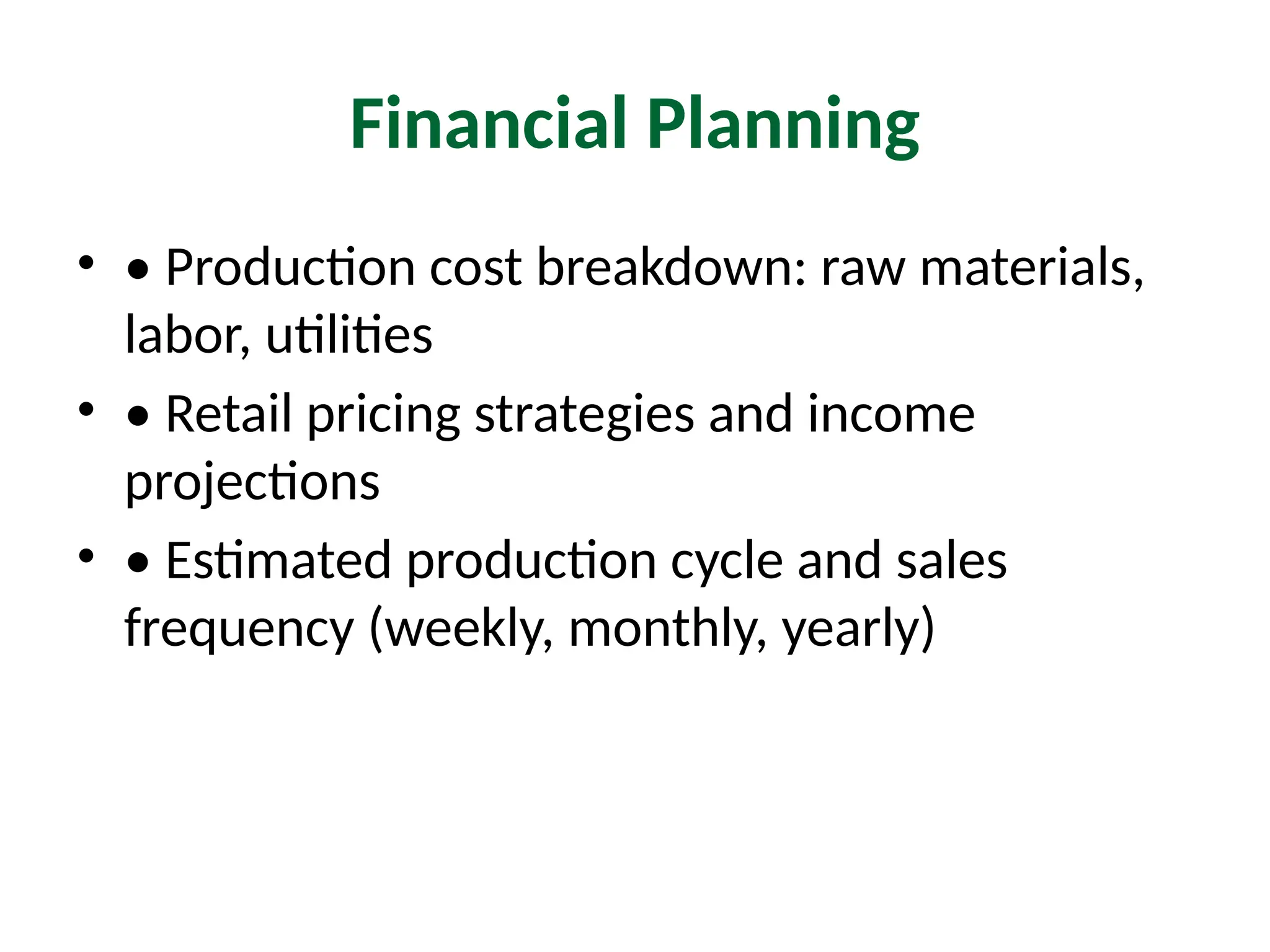 Financial Planning

• • Production cost breakdown: raw materials, labor, utilities

• • Retail pricing strategies and income projections

• • Estimated production cycle and sales frequency (weekly, monthly, yearly)